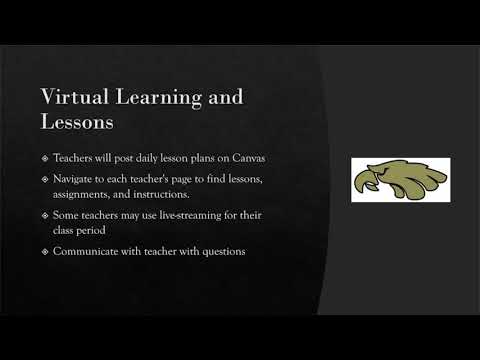 Virtual Learning and Lessons

❖ Teachers will post daily lesson plans on Canvas

❖ Navigate to each teacher's page to find lessons, assignments, and instructions.

❖ Some teachers may use live-streaming for their class period

❖ Communicate with teacher with questions